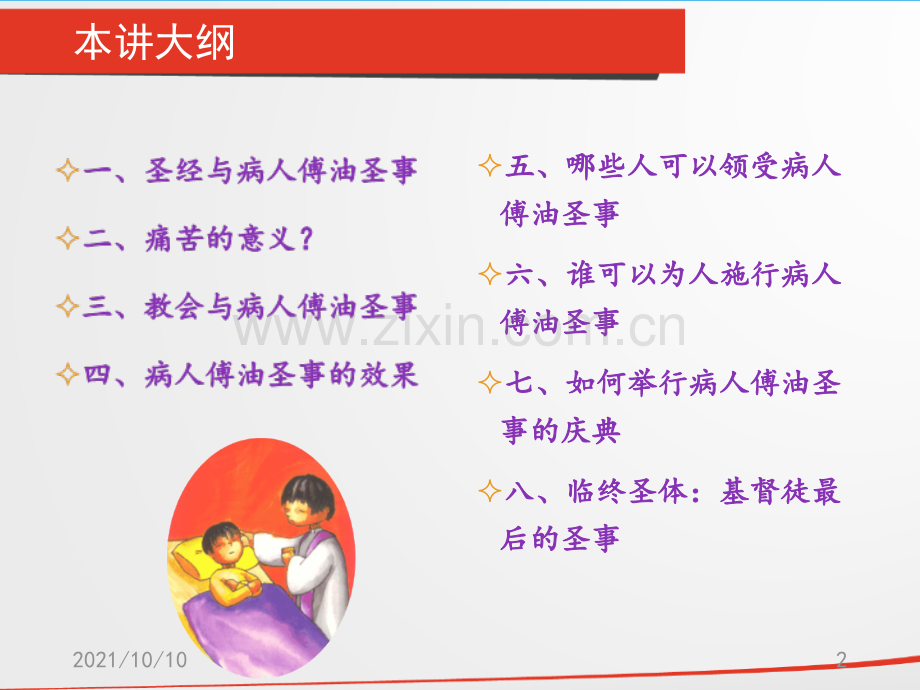 本讲大纲

✧一、圣经与病人傅油圣事

✧二、痛苦的意义？

✧三、教会与病人傅油圣事

✧四、病人傅油圣事的效果

✧五、哪些人可以领受病人傅油圣事

✧六、谁可以为人施行病人傅油圣事

✧七、如何举行病人傅油圣事的庆典

✧八、临终圣体：基督徒最后的圣事

www.zixin.com.cn

2021/10/10

2